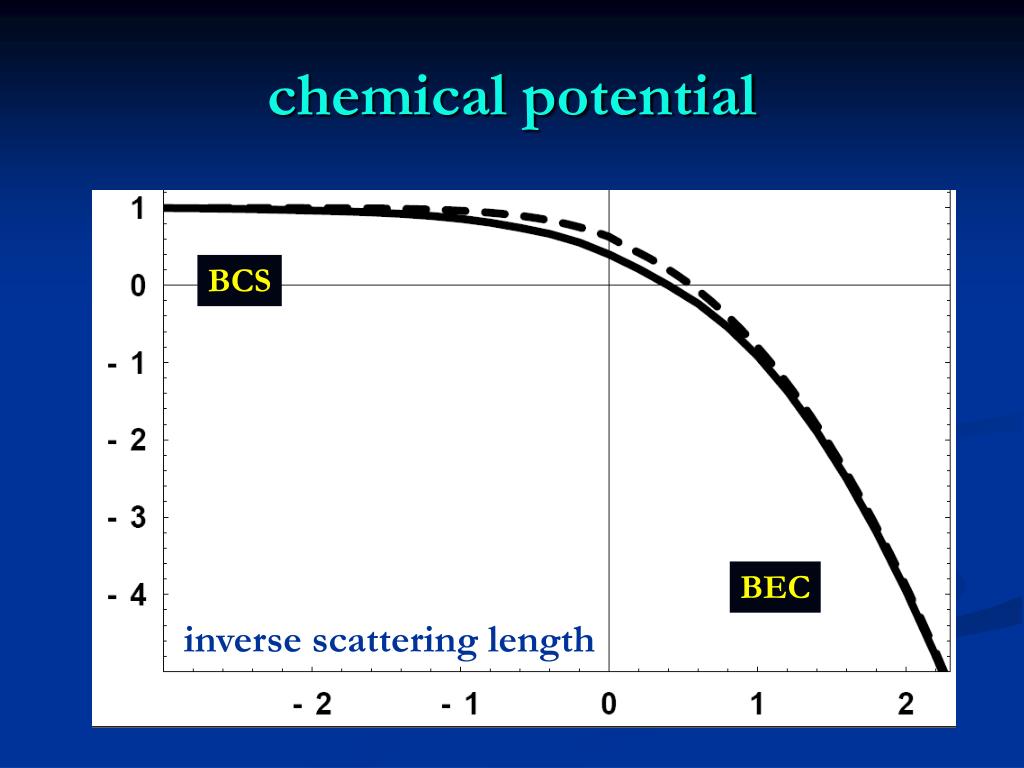 chemical potential

1

0

- 1

- 2

- 3

- 4

BCS

BEC

inverse scattering length

- 2

- 1

0

1

2